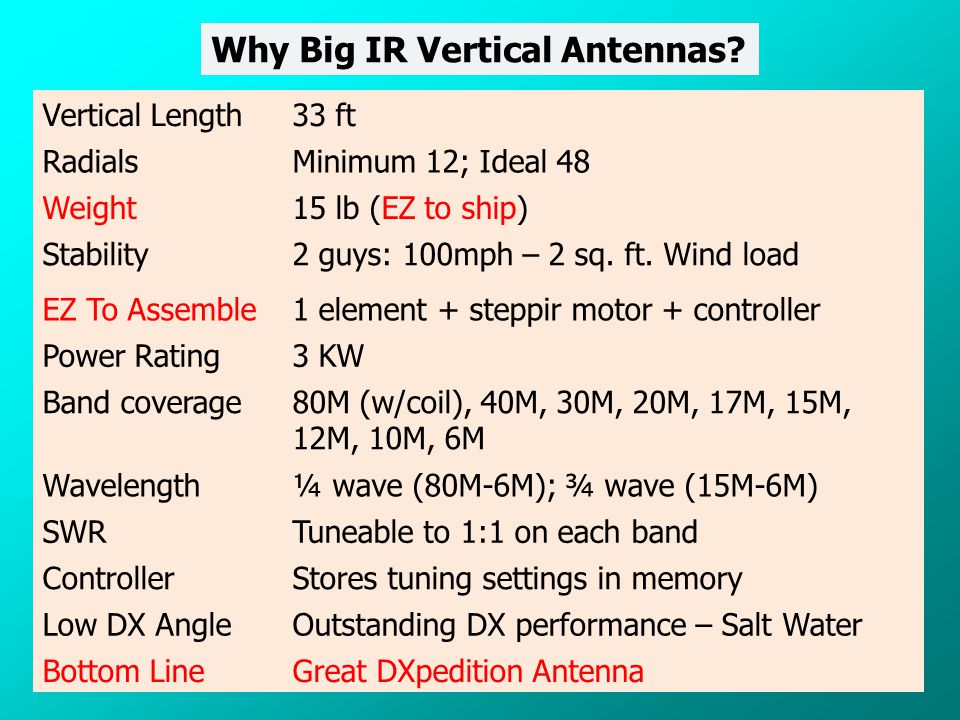 Why Big IR Vertical Antennas?

| | |
|---|---|
| Vertical Length | 33 ft |
| Radials | Minimum 12; Ideal 48 |
| Weight | 15 lb (EZ to ship) |
| Stability | 2 guys: 100mph – 2 sq. ft. Wind load |
| EZ To Assemble | 1 element + steppir motor + controller |
| Power Rating | 3 KW |
| Band coverage | 80M (w/coil), 40M, 30M, 20M, 17M, 15M, 12M, 10M, 6M |
| Wavelength | ¼ wave (80M-6M); ¾ wave (15M-6M) |
| SWR | Tuneable to 1:1 on each band |
| Controller | Stores tuning settings in memory |
| Low DX Angle | Outstanding DX performance – Salt Water |
| Bottom Line | Great DXpedition Antenna |